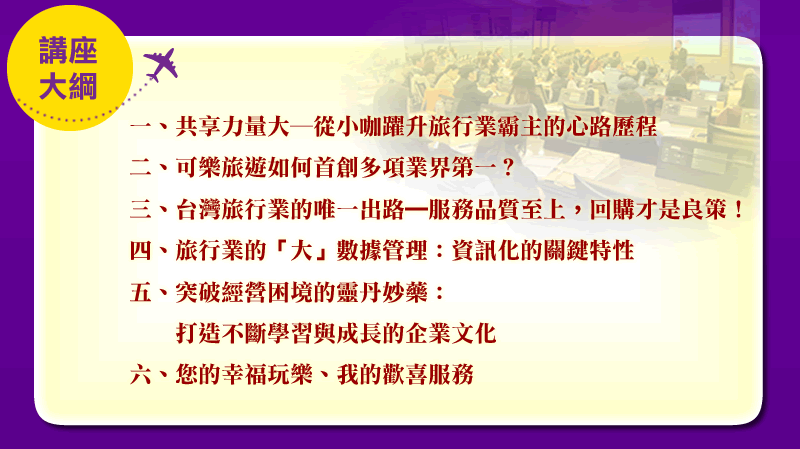 講座大綱

一、共享力量大—從小咖躍升旅行業霸主的心路歷程

二、可樂旅遊如何首創多項業界第一？

三、台灣旅行業的唯一出路—服務品質至上，回購才是良策！

四、旅行業的「大」數據管理：資訊化的關鍵特性

五、突破經營困境的靈丹妙藥：

打造不斷學習與成長的企業文化

六、您的幸福玩樂、我的歡喜服務